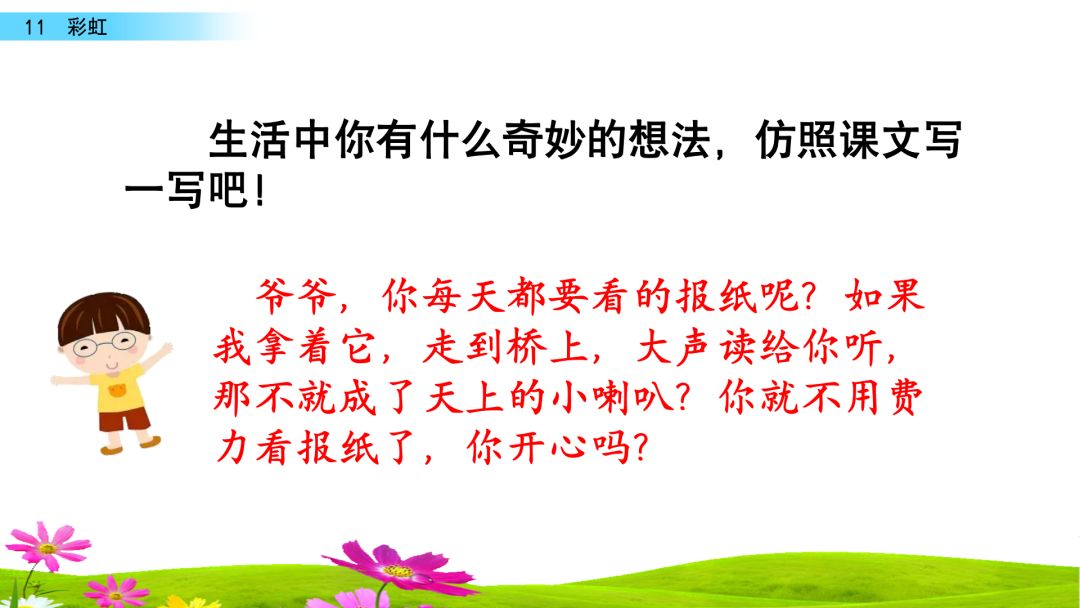 11 彩虹

生活中你有什么奇妙的想法，仿照课文写一写吧！

爷爷，你每天都要看的报纸呢？如果我拿着它，走到桥上，大声读给你听，那不就成了天上的小喇叭？你就不用费力看报纸了，你开心吗？